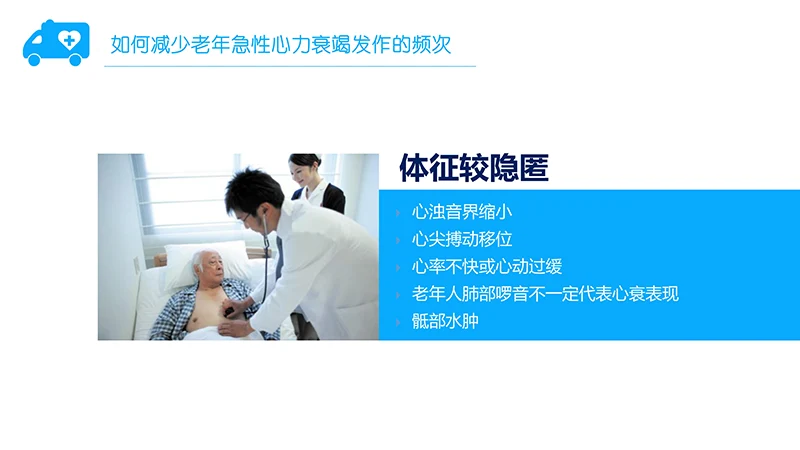 如何减少老年急性心力衰竭发作的频次

体征较隐匿

心浊音界缩小
心尖搏动移位
心率不快或心动过缓
老年人肺部啰音不一定代表心衰表现
骶部水肿